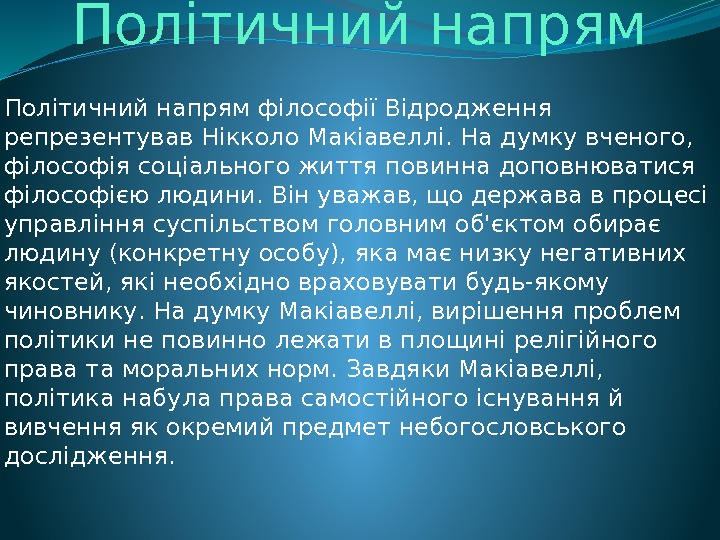 Політичний напрям

Політичний напрям філософії Відродження репрезентував Нікколо Макіавеллі. На думку вченого, філософія соціального життя повинна доповнюватися філософією людини. Він уважав, що держава в процесі управління суспільством головним об'єктом обирає людину (конкретну особу), яка має низку негативних якостей, які необхідно враховувати будь-якому чиновнику. На думку Макіавеллі, вирішення проблем політики не повинно лежати в площині релігійного права та моральних норм. Завдяки Макіавеллі, політика набула права самостійного існування й вивчення як окремий предмет небогословського дослідження.